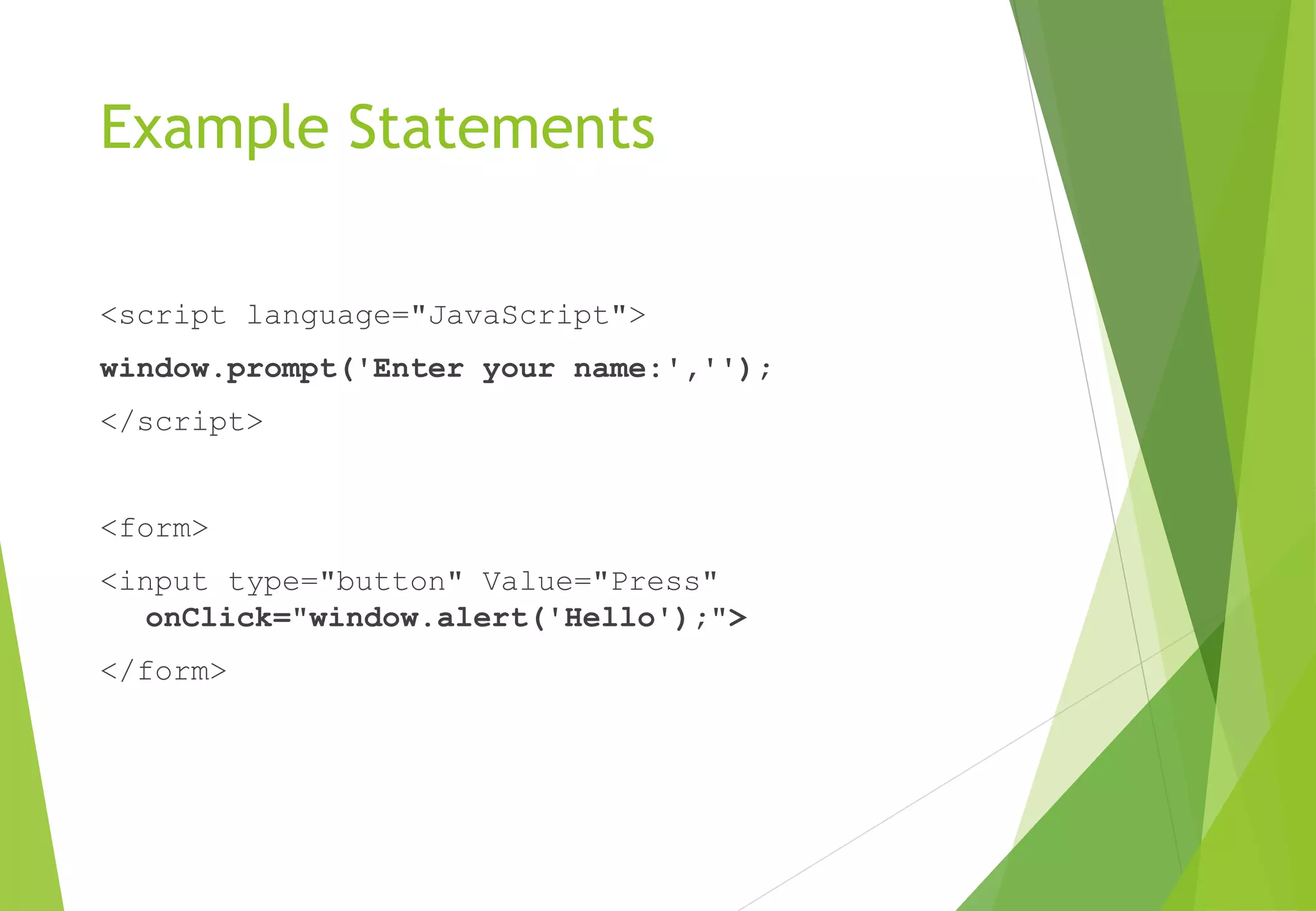 Example Statements

<script language="JavaScript">

window.prompt('Enter your name:','');

</script>

<form>

<input type="button" Value="Press" onClick="window.alert('Hello');">

</form>